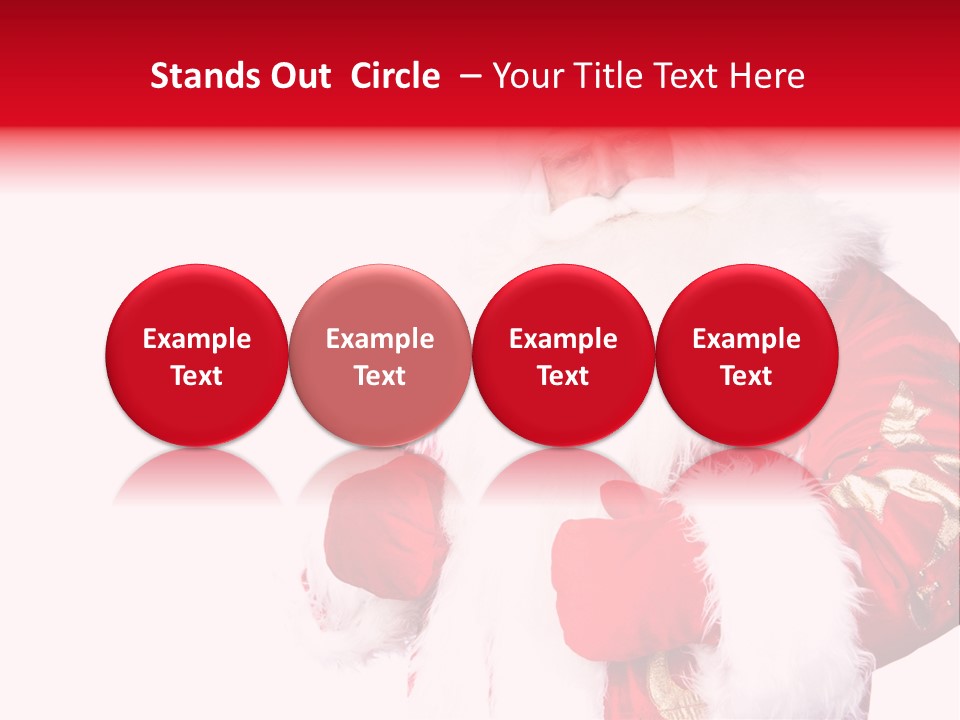 Stands Out Circle – Your Title Text Here

Example Text

Example Text

Example Text

Example Text